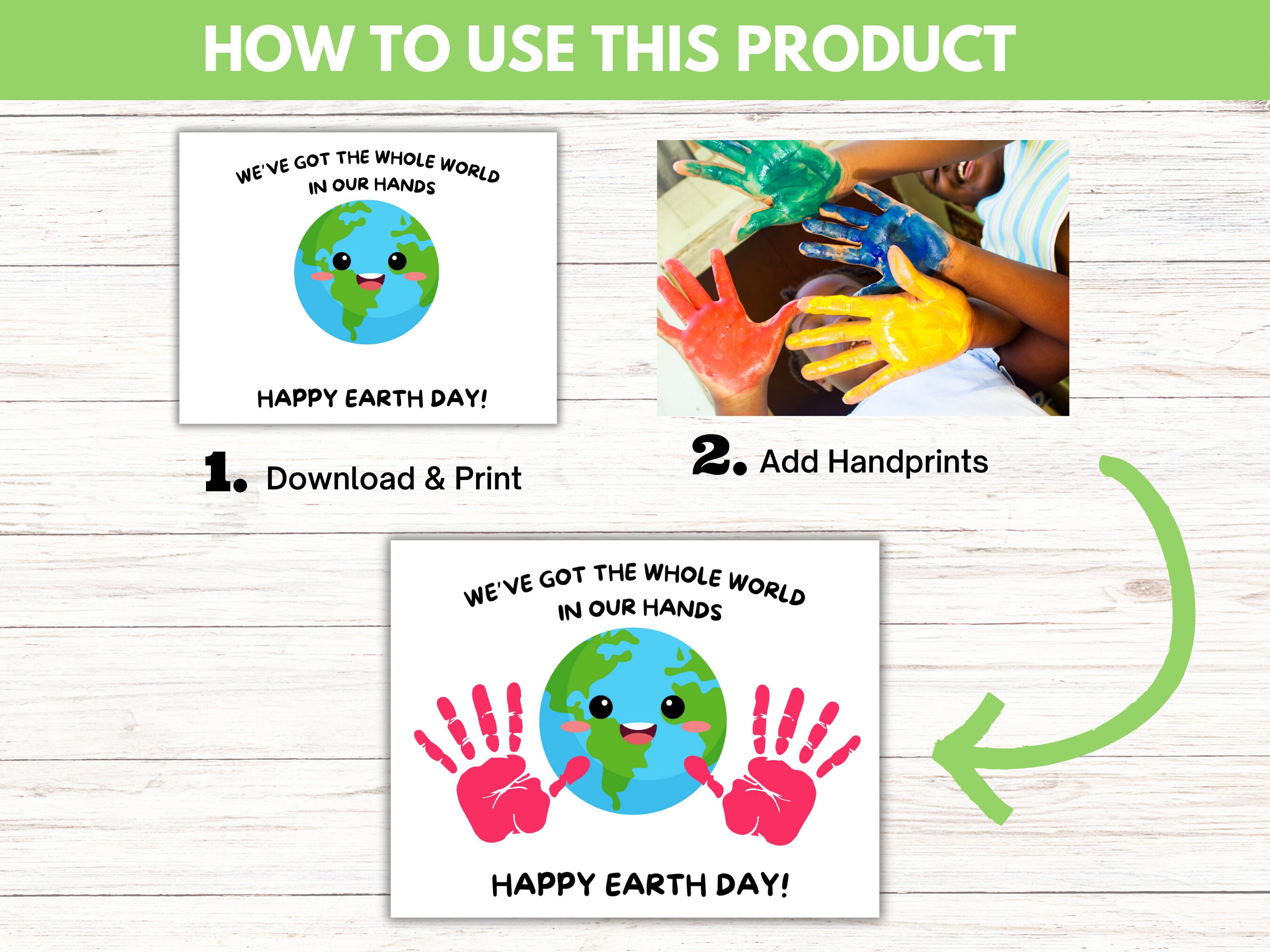 HOW TO USE THIS PRODUCT

WE'VE GOT THE WHOLE WORLD IN OUR HANDS

HAPPY EARTH DAY!

1. Download & Print

2. Add Handprints

WE'VE GOT THE WHOLE WORLD IN OUR HANDS

HAPPY EARTH DAY!